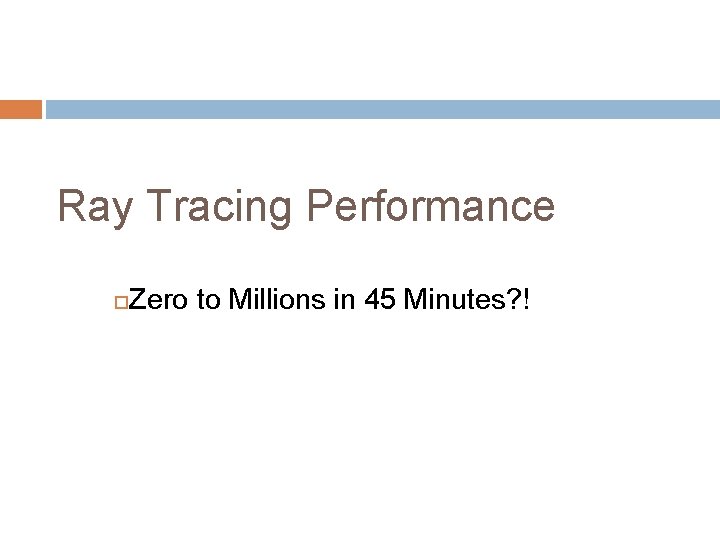 Ray Tracing Performance

Zero to Millions in 45 Minutes?!